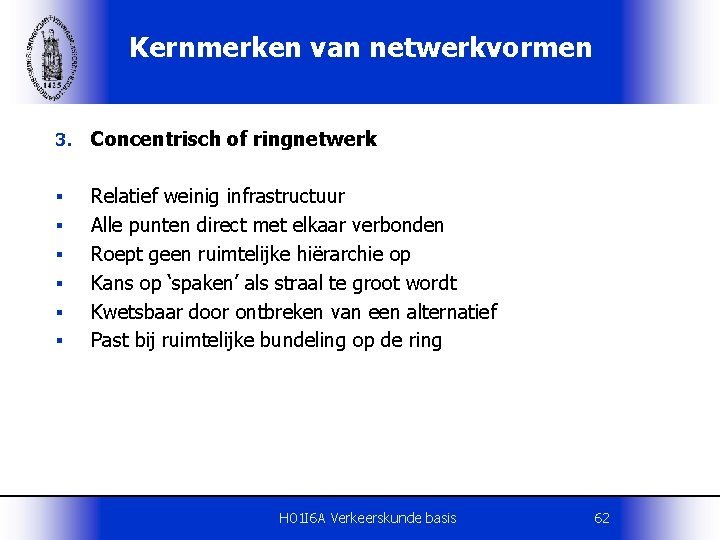 1425

Kernmerken van netwerkvormen

3. Concentrisch of ringnetwerk

- Relatief weinig infrastructuur
- Alle punten direct met elkaar verbonden
- Roept geen ruimtelijke hiërarchie op
- Kans op 'spaken' als straal te groot wordt
- Kwetsbaar door ontbreken van een alternatief
- Past bij ruimtelijke bundeling op de ring

H01I6A Verkeerskunde basis 62